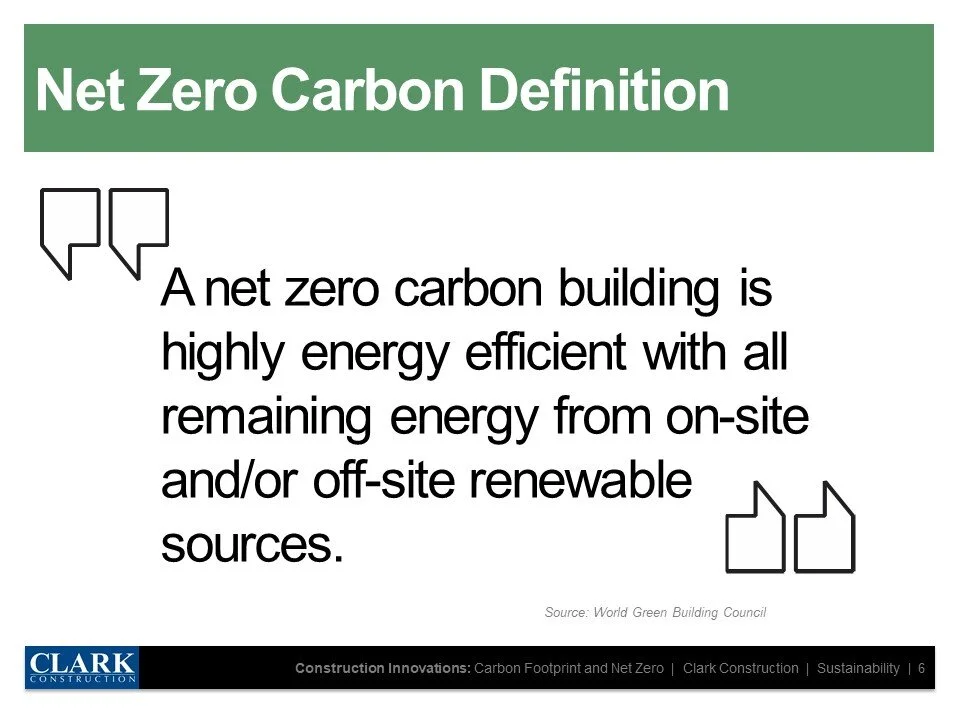 Net Zero Carbon Definition

A net zero carbon building is highly energy efficient with all remaining energy from on-site and/or off-site renewable sources.

Source: World Green Building Council

CLARK CONSTRUCTION

Construction Innovations: Carbon Footprint and Net Zero | Clark Construction | Sustainability | 6